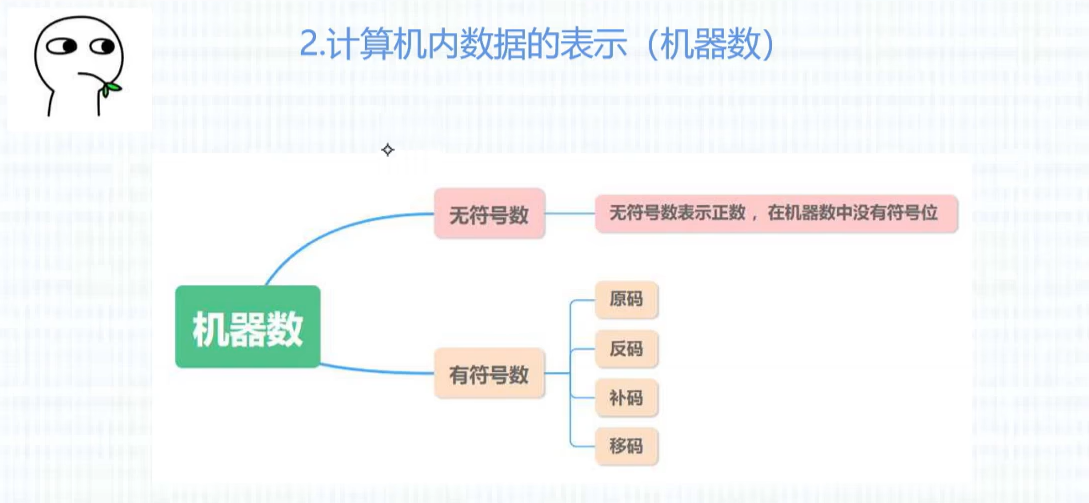 2.计算机内数据的表示（机器数）

机器数

无符号数

无符号数表示正数，在机器数中没有符号位

有符号数

原码

反码

补码

移码